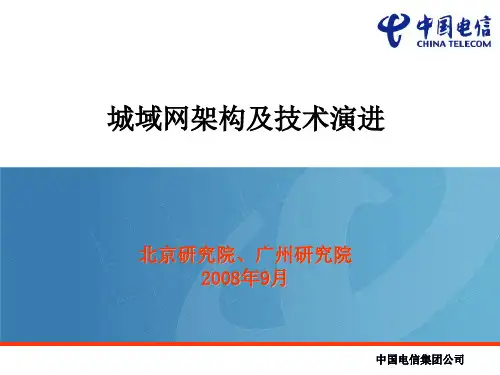 中国电信
CHINA TELECOM

城域网架构及技术演进

北京研究院、广州研究院
2008年9月

中国电信集团公司